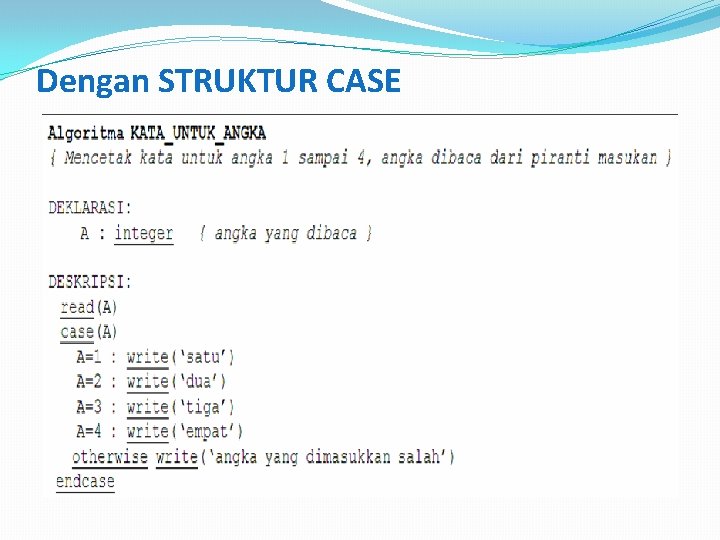 Dengan STRUKTUR CASE

Algoritma KATA_UNTUK_ANGKA
{ Mencetak kata untuk angka 1 sampai 4, angka dibaca dari piranti masukan }

DEKLARASI:
A : integer { angka yang dibaca }

DESKRIPSI:
read(A)
case(A)
A=1 : write('satu')
A=2 : write('dua')
A=3 : write('tiga')
A=4 : write('empat')
otherwise write('angka yang dimasukkan salah')
endcase